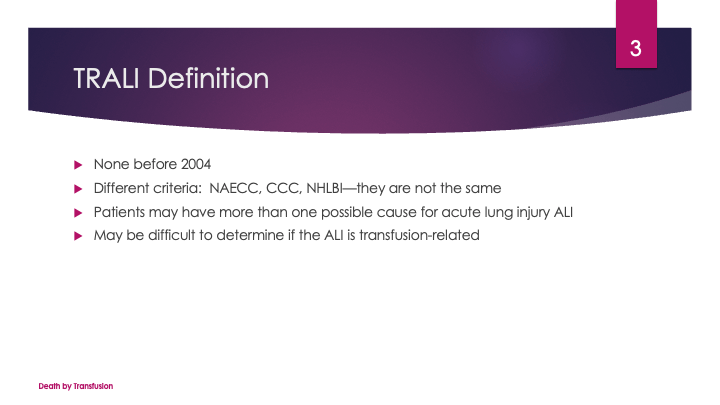 3

TRALI Definition

None before 2004

Different criteria: NAECC, CCC, NHLBI—they are not the same

Patients may have more than one possible cause for acute lung injury ALI

May be difficult to determine if the ALI is transfusion-related

Death by Transfusion